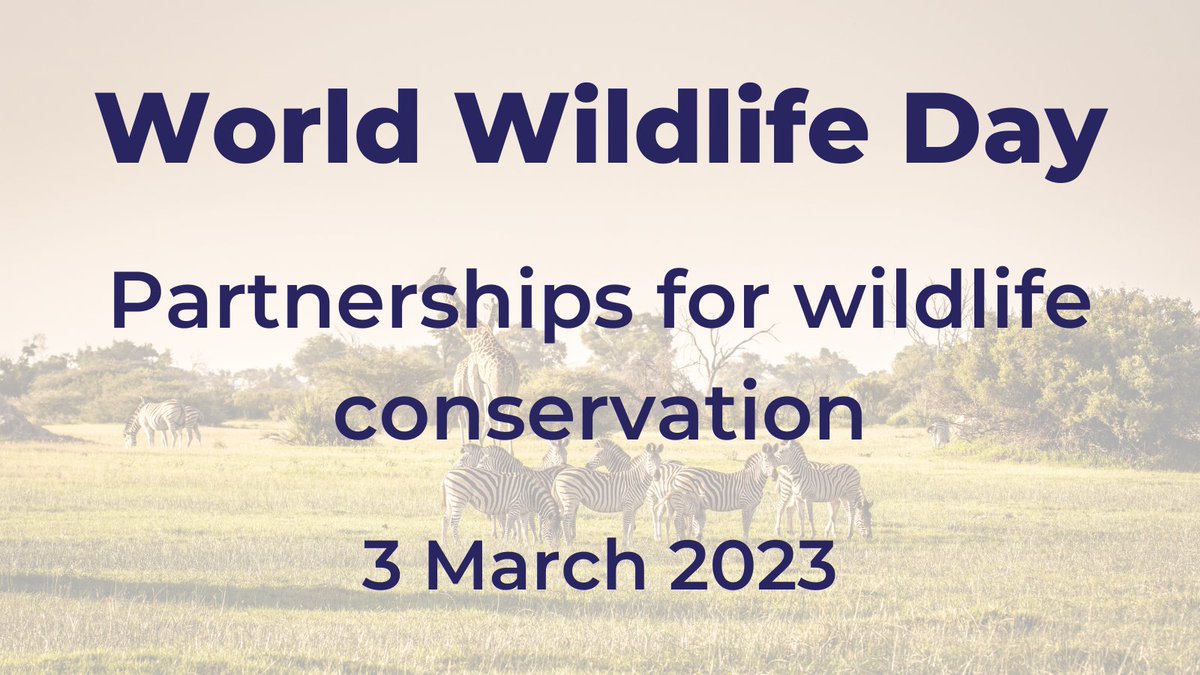 World Wildlife Day

Partnerships for wildlife conservation

3 March 2023